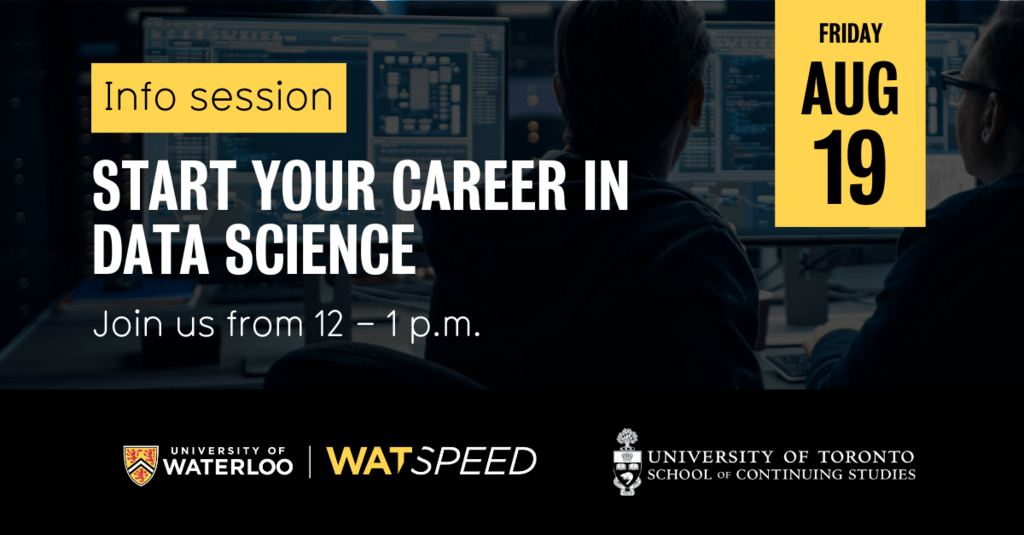 Info session

START YOUR CAREER IN DATA SCIENCE

Join us from 12 – 1 p.m.

FRIDAY
AUG
19

UNIVERSITY OF WATERLOO | WATSPEED

UNIVERSITY OF TORONTO
SCHOOL OF CONTINUING STUDIES